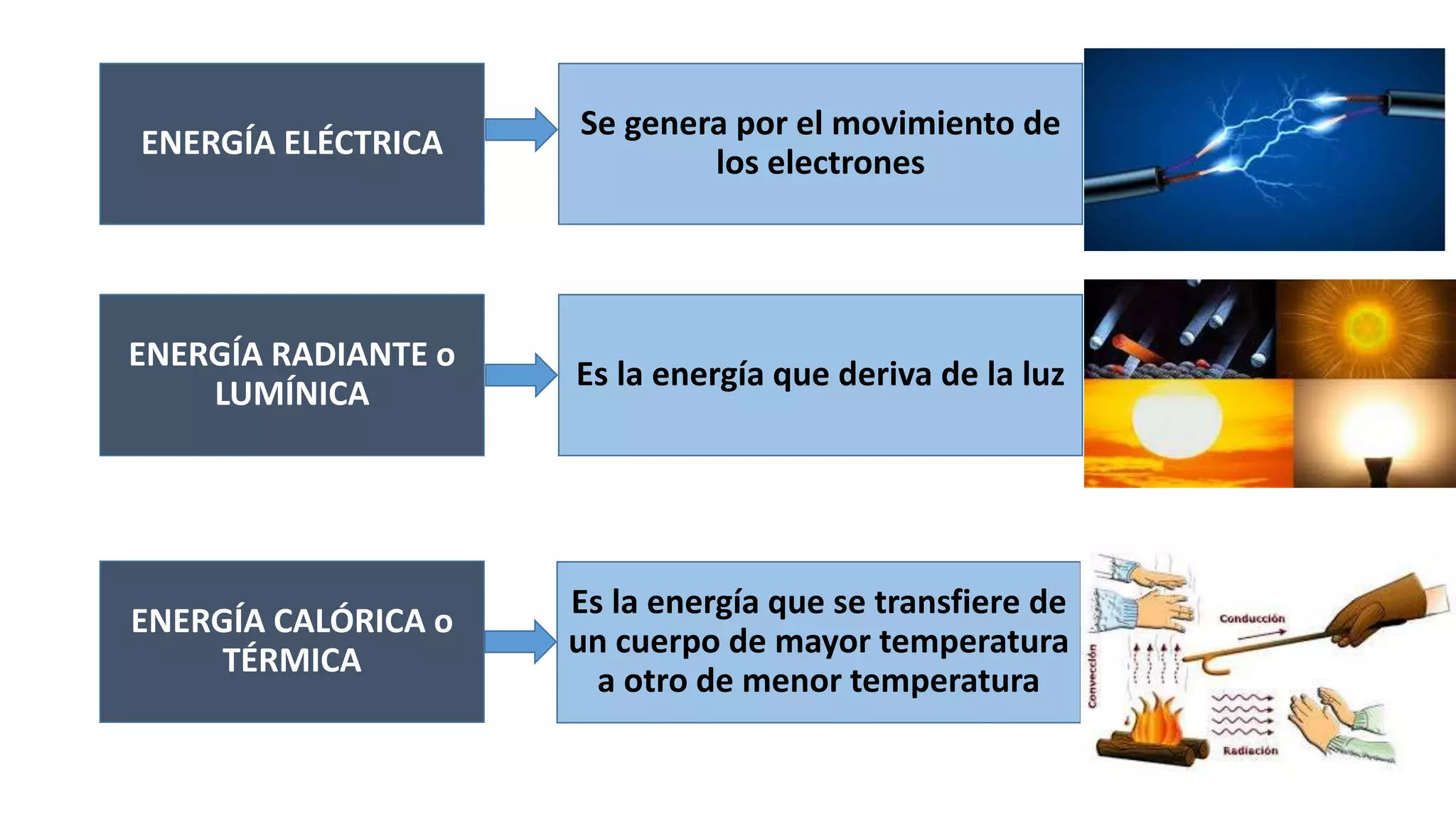 ENERGÍA ELÉCTRICA

Se genera por el movimiento de los electrones

ENERGÍA RADIANTE o LUMÍNICA

Es la energía que deriva de la luz

ENERGÍA CALÓRICA o TÉRMICA

Es la energía que se transfiere de un cuerpo de mayor temperatura a otro de menor temperatura

Conducción

Convección

Radiación